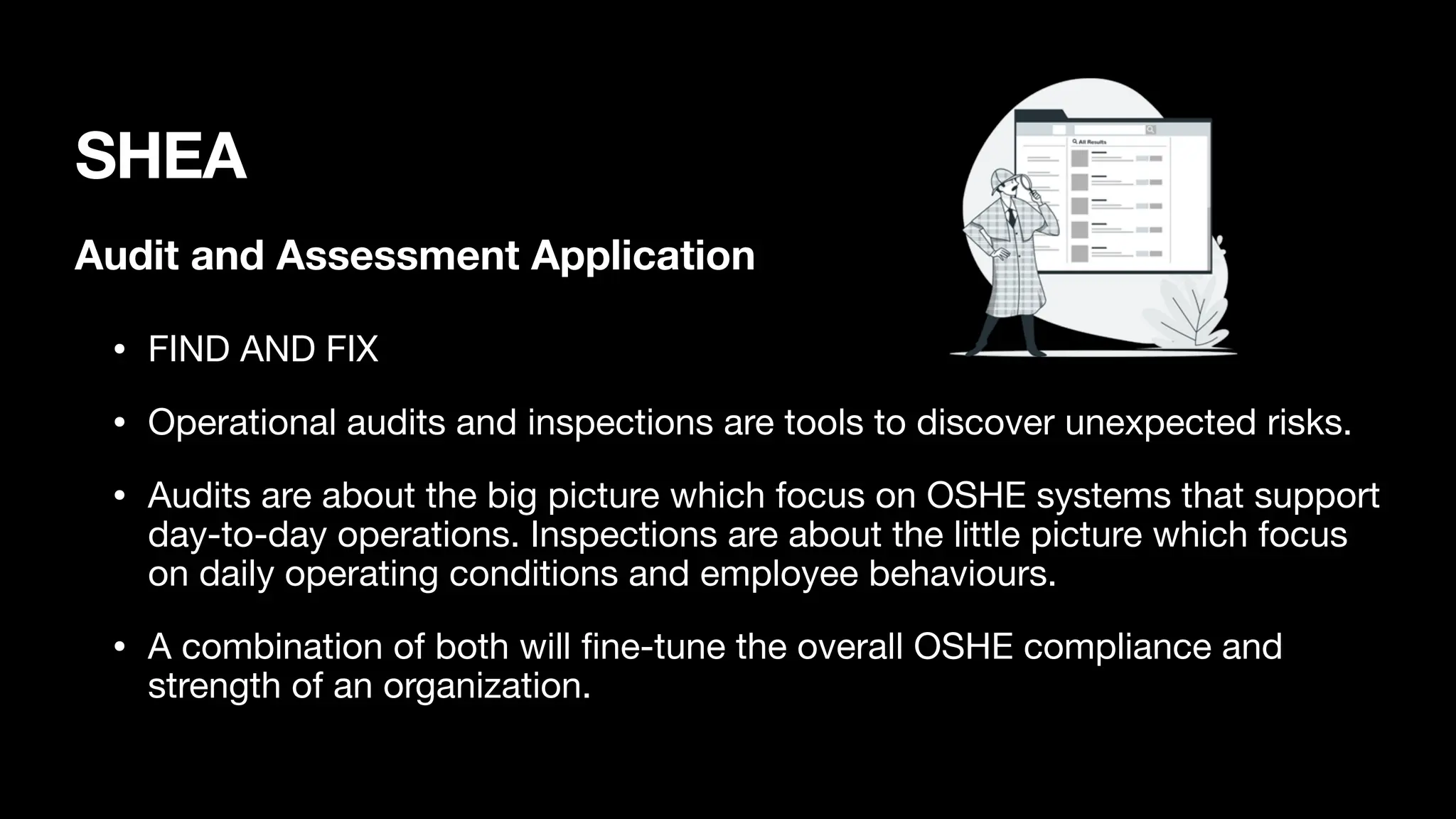 SHEA

Audit and Assessment Application

All Results

• FIND AND FIX

• Operational audits and inspections are tools to discover unexpected risks.

• Audits are about the big picture which focus on OSHE systems that support day-to-day operations. Inspections are about the little picture which focus on daily operating conditions and employee behaviours.

• A combination of both will fine-tune the overall OSHE compliance and strength of an organization.